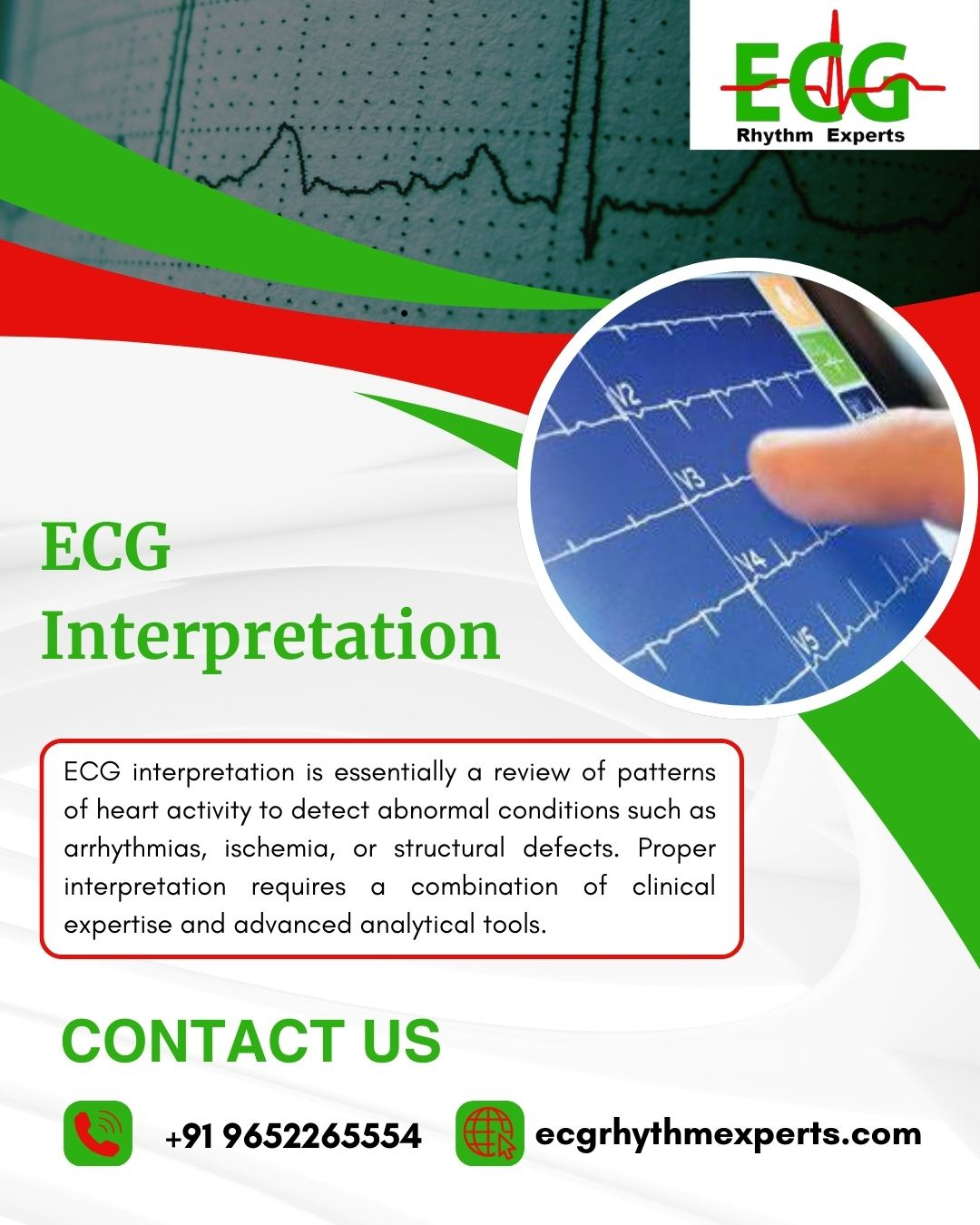 ECG
Rhythm Experts

V2
V3
V4
V5

ECG Interpretation

ECG interpretation is essentially a review of patterns of heart activity to detect abnormal conditions such as arrhythmias, ischemia, or structural defects. Proper interpretation requires a combination of clinical expertise and advanced analytical tools.

CONTACT US

+91 9652265554

ecgrhythmexperts.com